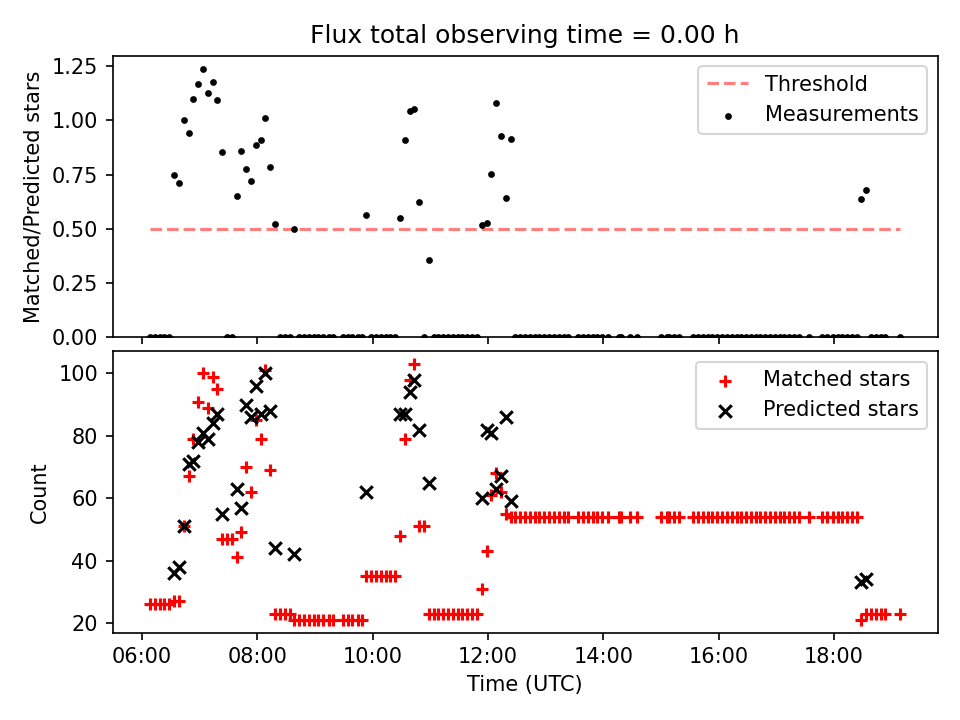 Flux total observing time = 0.00 h

Matched/Predicted stars

1.25
1.00
0.75
0.50
0.25
0.00

Threshold
Measurements

Count

100
80
60
40
20

Matched stars
Predicted stars

06:00
08:00
10:00
12:00
14:00
16:00
18:00

Time (UTC)